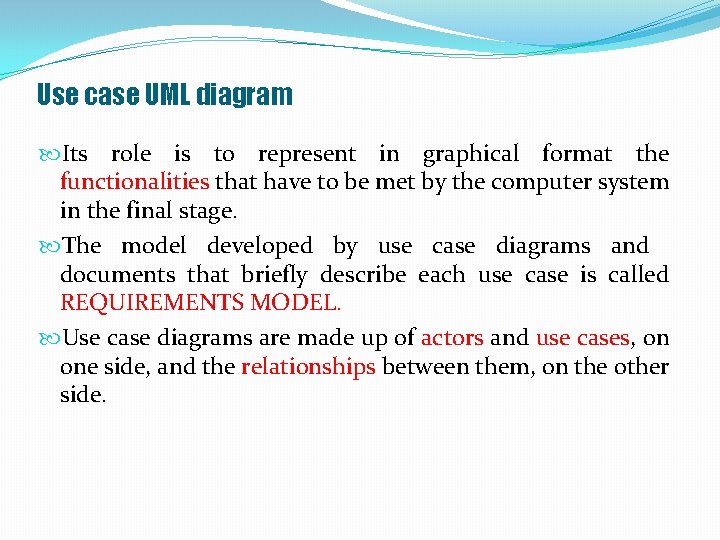 Use case UML diagram

Its role is to represent in graphical format the functionalities that have to be met by the computer system in the final stage.

The model developed by use case diagrams and documents that briefly describe each use case is called REQUIREMENTS MODEL.

Use case diagrams are made up of actors and use cases, on one side, and the relationships between them, on the other side.